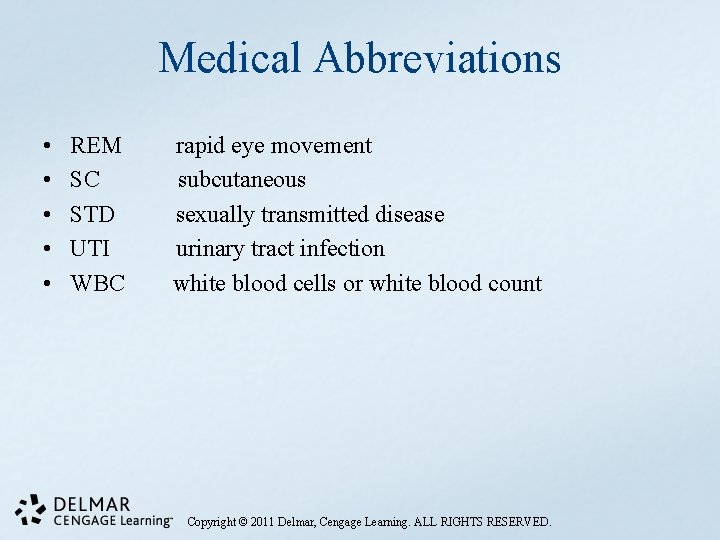 Medical Abbreviations

• REM rapid eye movement
• SC subcutaneous
• STD sexually transmitted disease
• UTI urinary tract infection
• WBC white blood cells or white blood count

DELMAR
CENGAGE Learning™

Copyright © 2011 Delmar, Cengage Learning. ALL RIGHTS RESERVED.